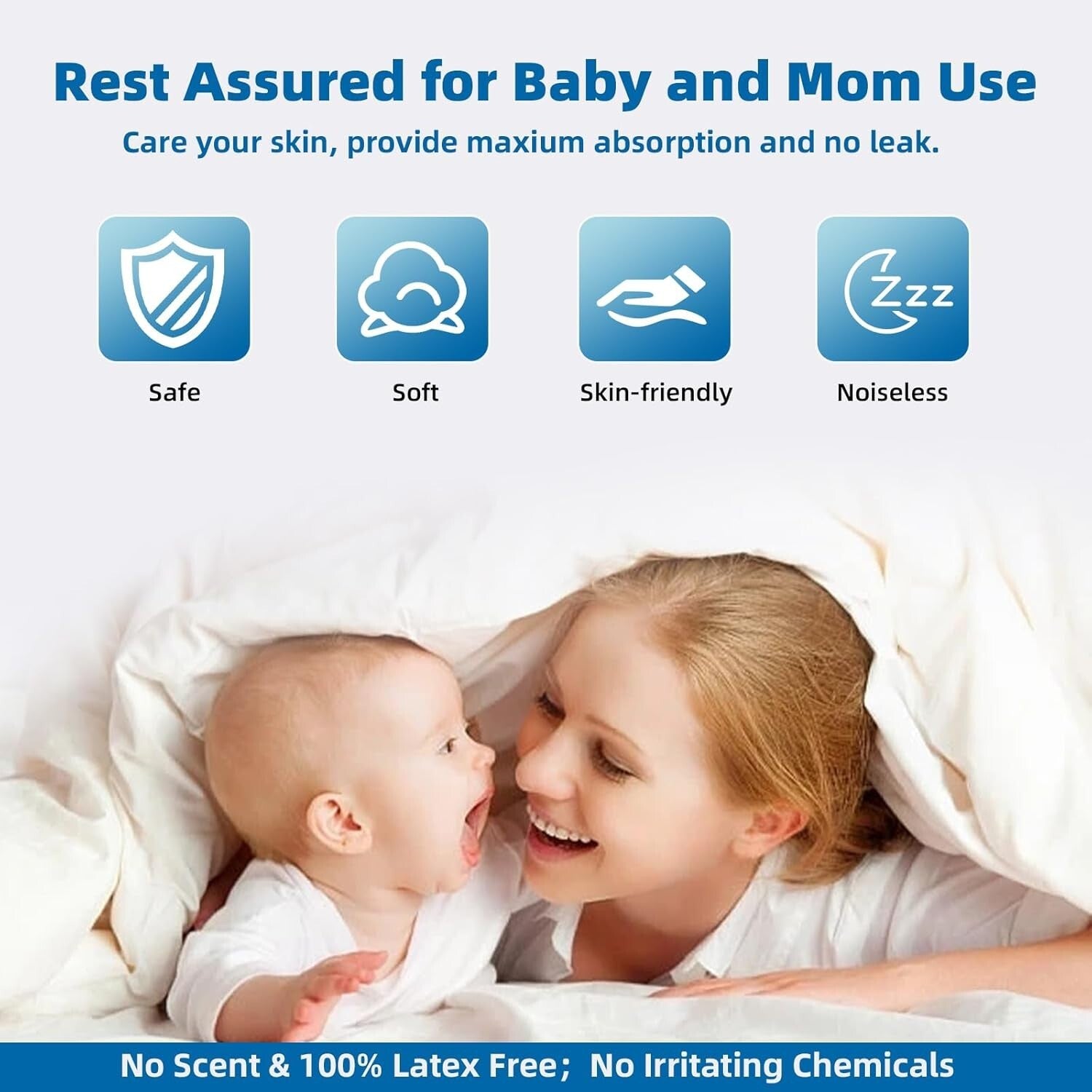 Rest Assured for Baby and Mom Use

Care your skin, provide maxium absorption and no leak.

Zzz

Safe

Soft

Skin-friendly

Noiseless

No Scent & 100% Latex Free; No Irritating Chemicals